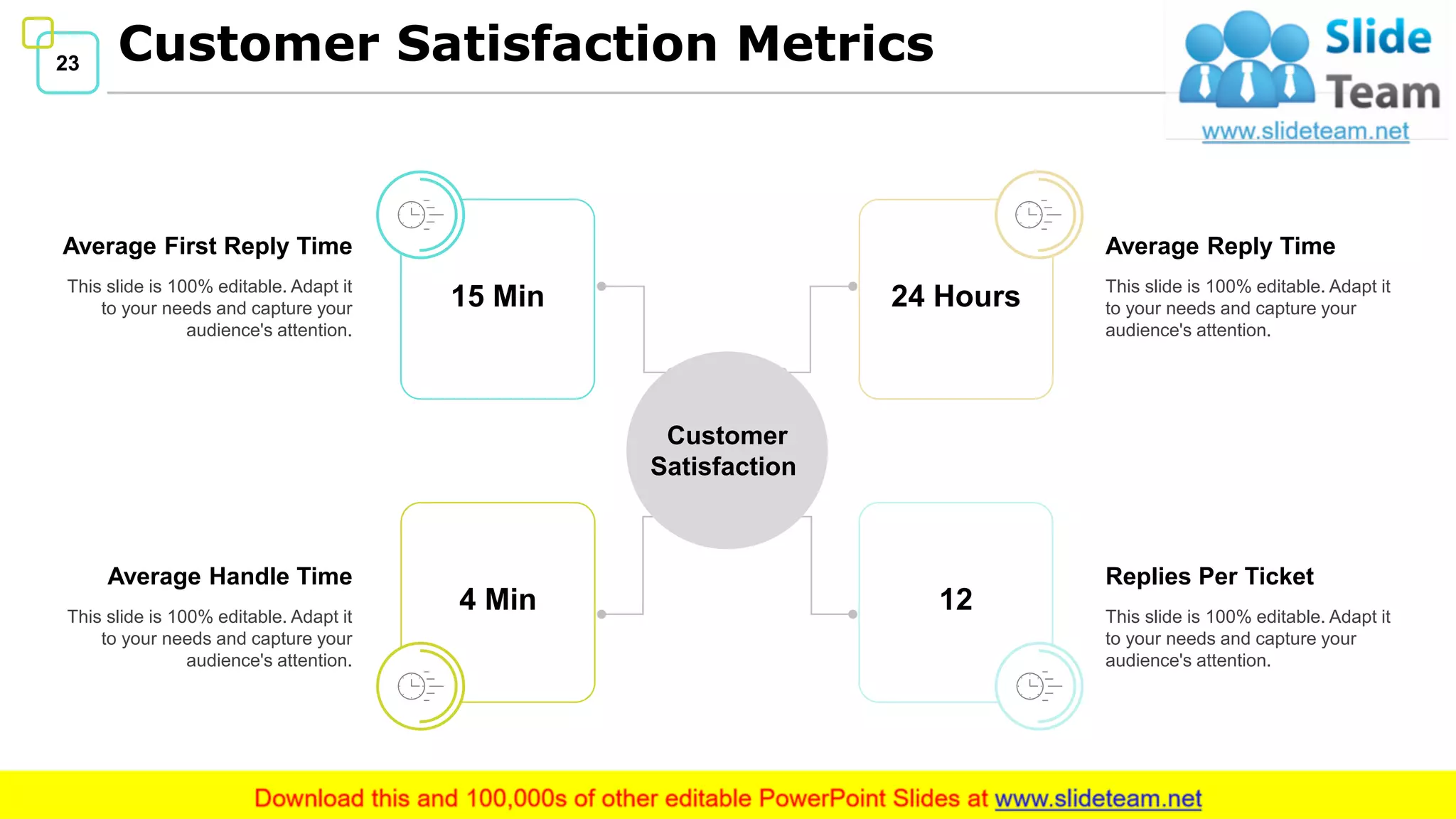 23

Customer Satisfaction Metrics

Slide Team
www.slideteam.net

Average First Reply Time

This slide is 100% editable. Adapt it to your needs and capture your audience's attention.

15 Min

24 Hours

Average Reply Time

This slide is 100% editable. Adapt it to your needs and capture your audience's attention.

Customer Satisfaction

Average Handle Time

This slide is 100% editable. Adapt it to your needs and capture your audience's attention.

4 Min

12

Replies Per Ticket

This slide is 100% editable. Adapt it to your needs and capture your audience's attention.

Download this and 100,000s of other editable PowerPoint Slides at www.slideteam.net